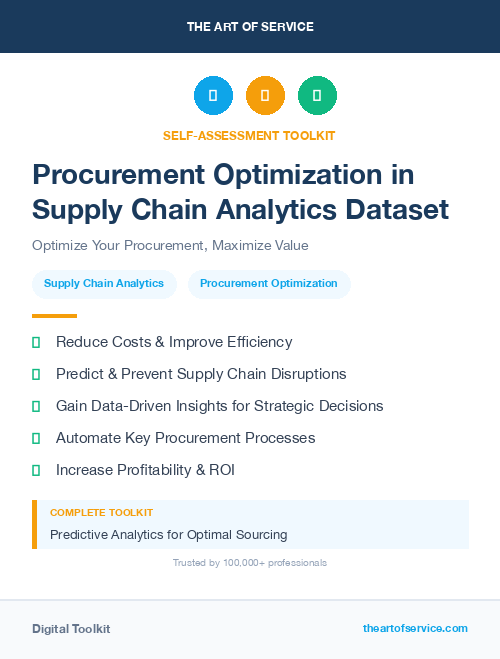 THE ART OF SERVICE

SELF-ASSESSMENT TOOLKIT

Procurement Optimization in Supply Chain Analytics Dataset

Optimize Your Procurement, Maximize Value

Supply Chain Analytics

Procurement Optimization

Reduce Costs & Improve Efficiency

Predict & Prevent Supply Chain Disruptions

Gain Data-Driven Insights for Strategic Decisions

Automate Key Procurement Processes

Increase Profitability & ROI

COMPLETE TOOLKIT

Predictive Analytics for Optimal Sourcing

Trusted by 100,000+ professionals

Digital Toolkit

theartofservice.com